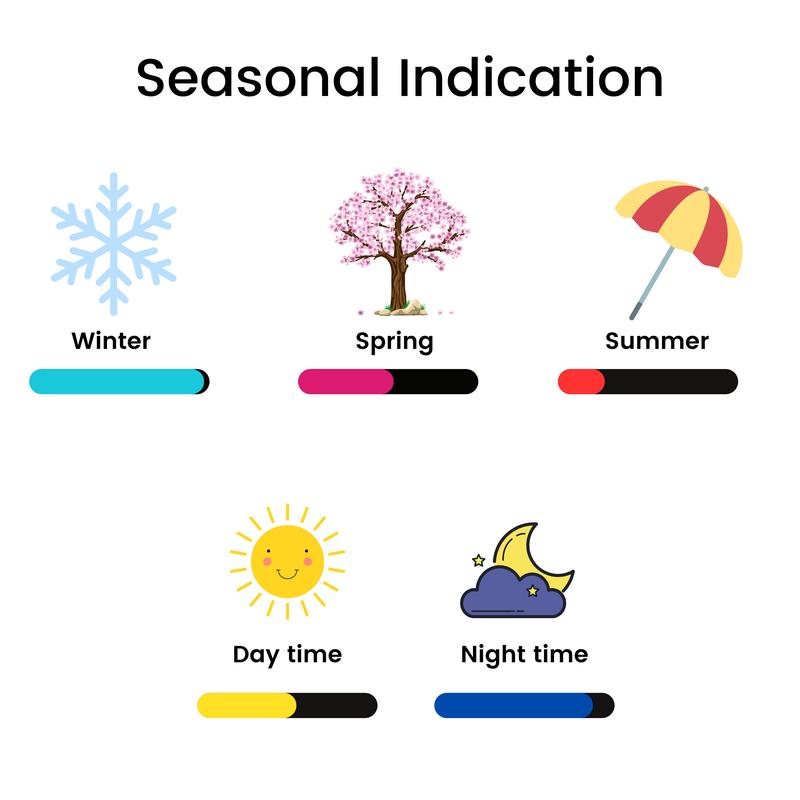 Seasonal Indication

Winter

Spring

Summer

Day time

Night time